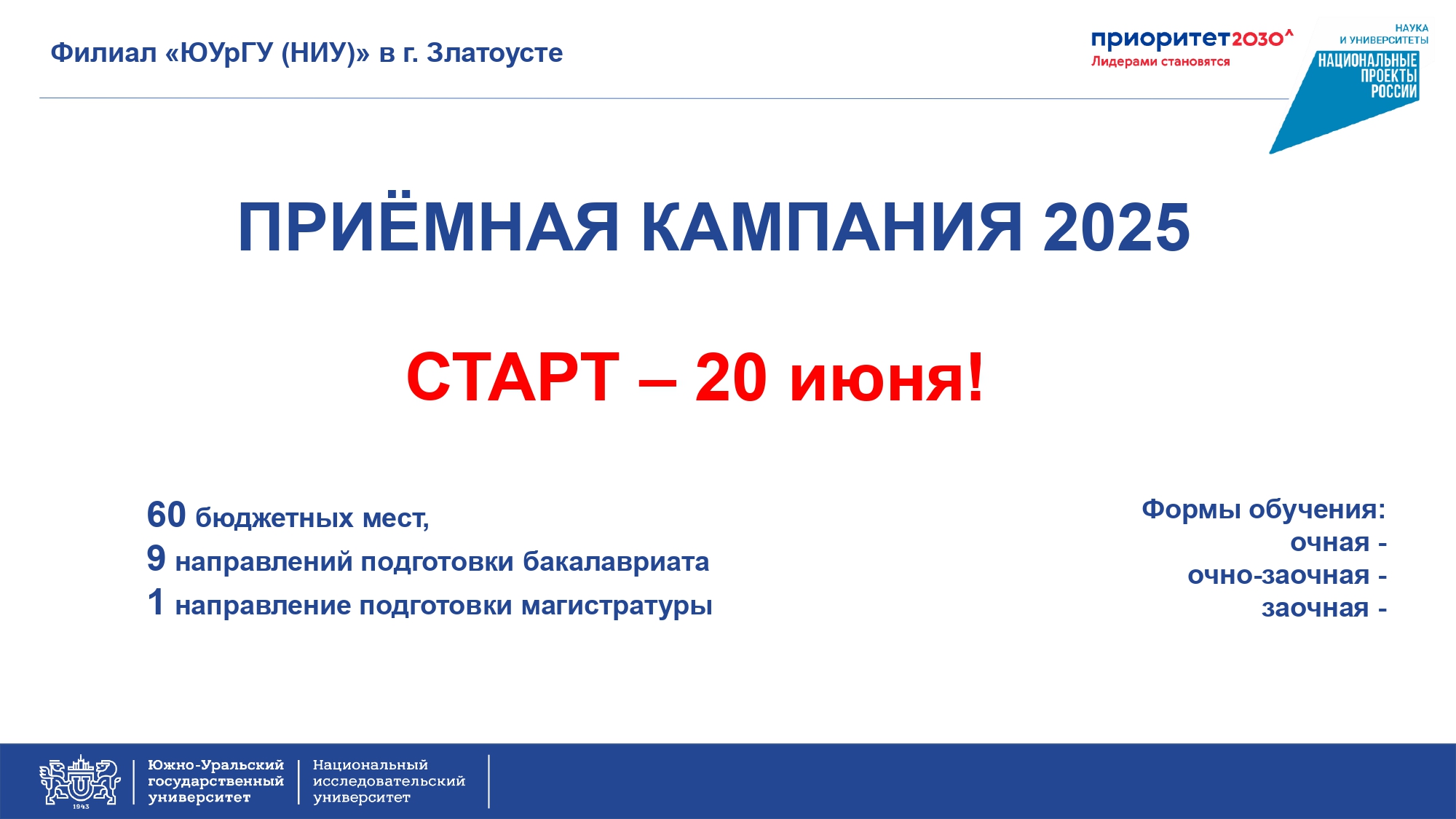 Филиал «ЮУрГУ (НИУ)» в г. Златоусте

приоритет2030^
Лидерами становятся

НАУКА И УНИВЕРСИТЕТЫ
НАЦИОНАЛЬНЫЕ ПРОЕКТЫ РОССИИ

ПРИЁМНАЯ КАМПАНИЯ 2025

СТАРТ – 20 июня!

60 бюджетных мест,
9 направлений подготовки бакалавриата
1 направление подготовки магистратуры

Формы обучения:
очная -
очно-заочная -
заочная -

1943
Южно-Уральский государственный университет
Национальный исследовательский университет